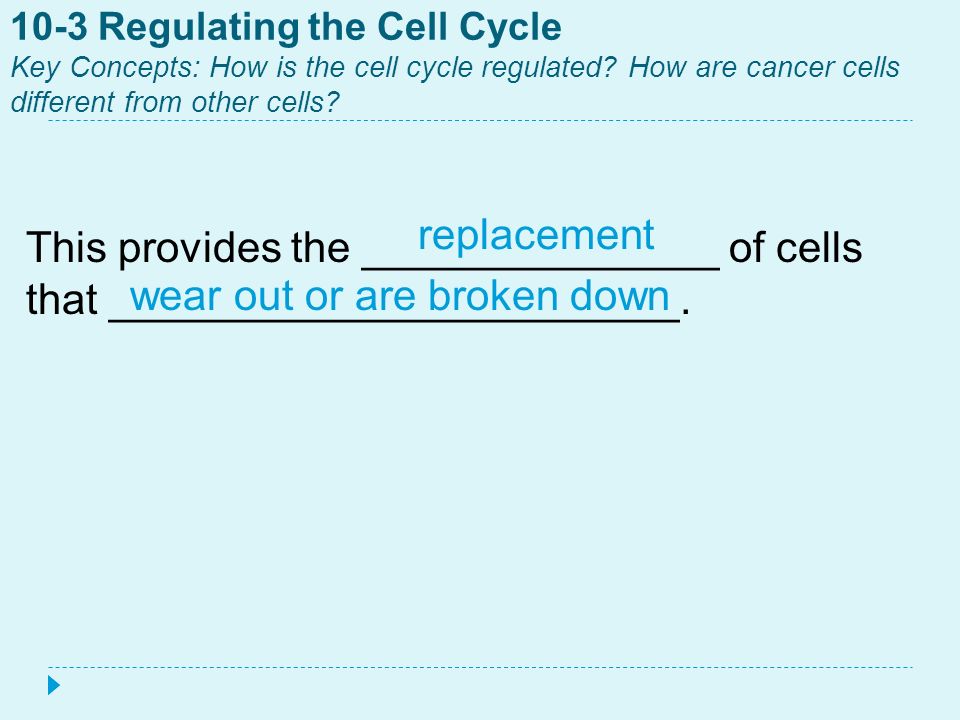 10-3 Regulating the Cell Cycle
Key Concepts: How is the cell cycle regulated? How are cancer cells different from other cells?

This provides the replacement of cells that wear out or are broken down.